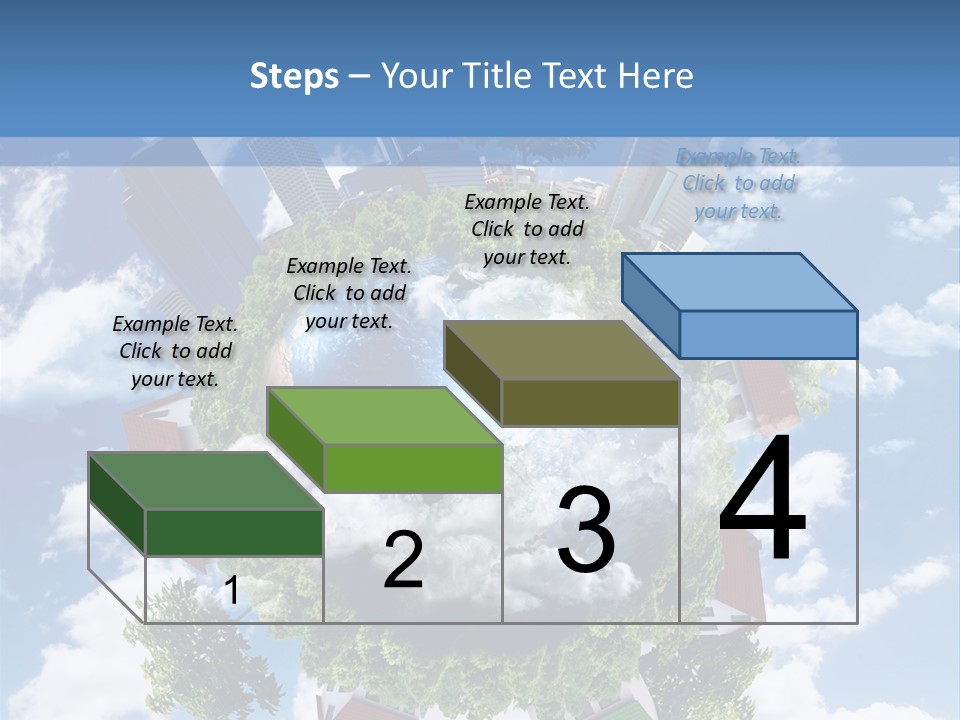 Steps – Your Title Text Here

Example Text. Click to add your text.

Example Text. Click to add your text.

Example Text. Click to add your text.

Example Text. Click to add your text.

1

2

3

4